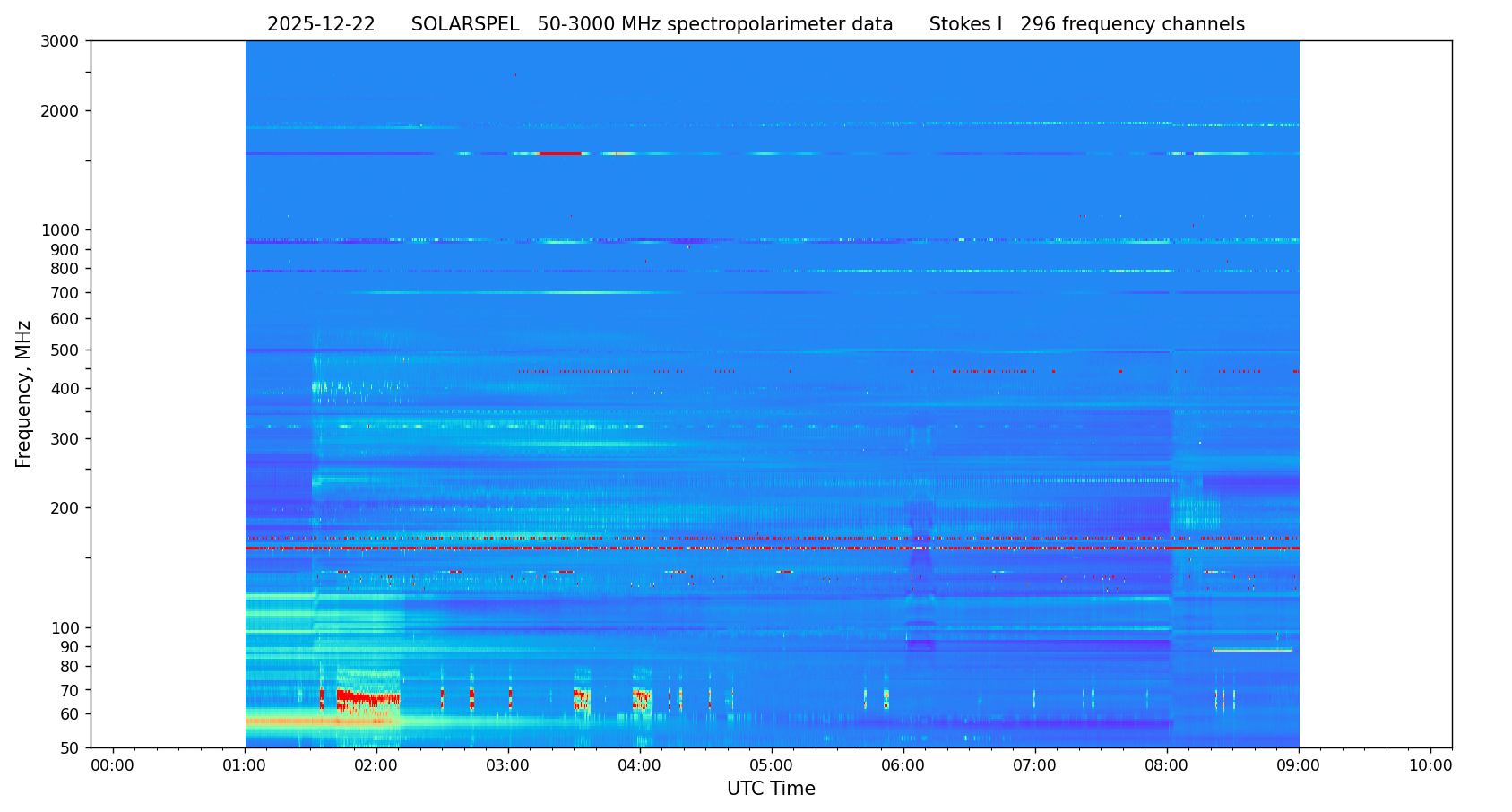 2025-12-22 SOLARSPEL 50-3000 MHz spectropolarimeter data Stokes I 296 frequency channels

Frequency, MHz

3000
2000
1000
900
800
700
600
500
400
300
200
100
90
80
70
60
50

00:00
01:00
02:00
03:00
04:00
05:00
06:00
07:00
08:00
09:00
10:00

UTC Time